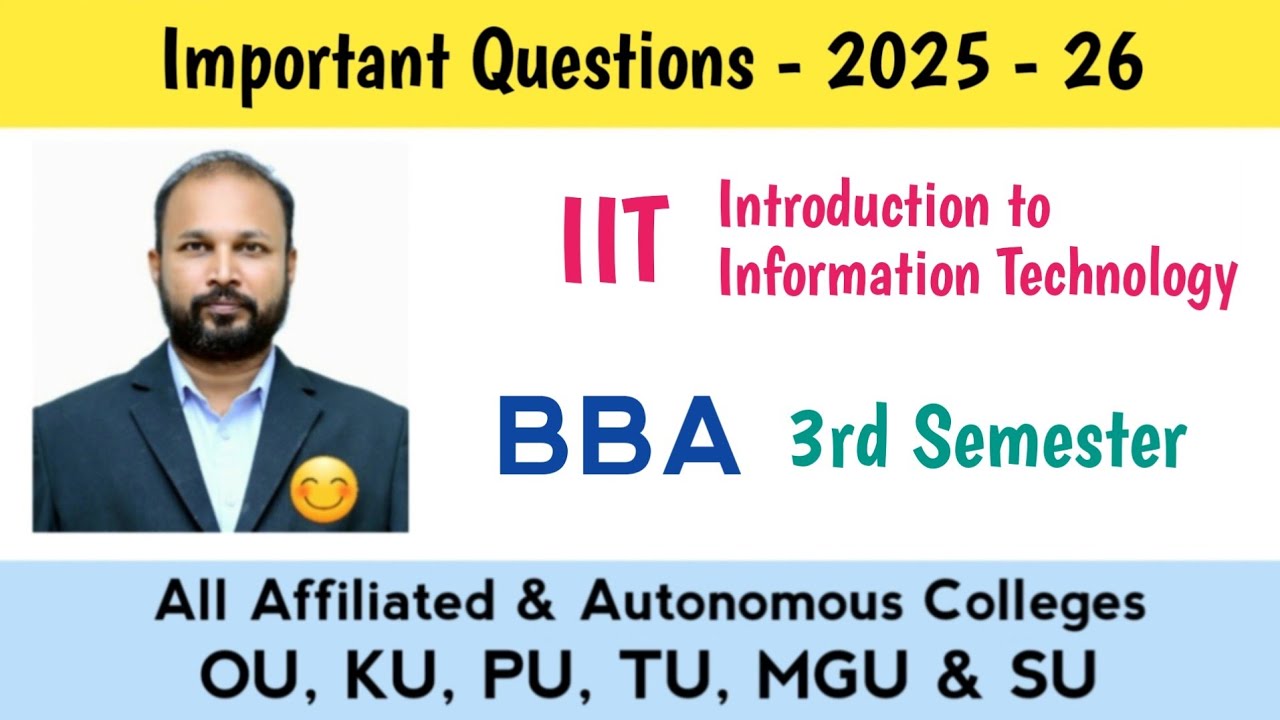 Important Questions - 2025 - 26

IIT Introduction to Information Technology

BBA 3rd Semester

All Affiliated & Autonomous Colleges
OU, KU, PU, TU, MGU & SU